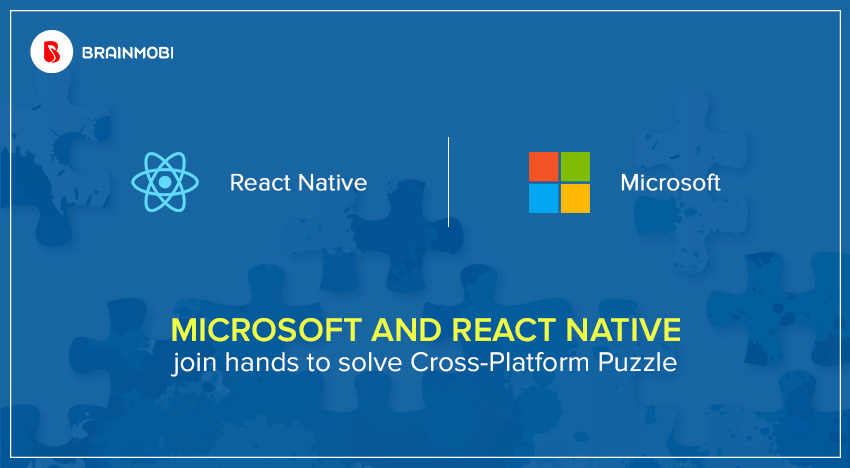 BRAINMOBI

React Native

Microsoft

MICROSOFT AND REACT NATIVE
join hands to solve Cross-Platform Puzzle